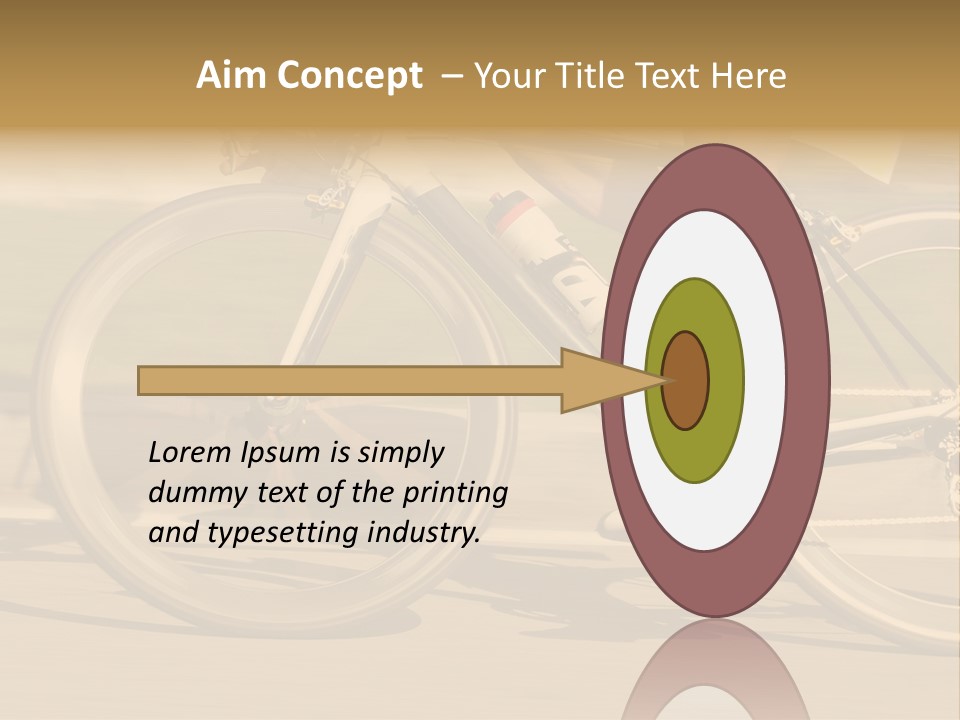 Aim Concept – Your Title Text Here

Lorem Ipsum is simply dummy text of the printing and typesetting industry.